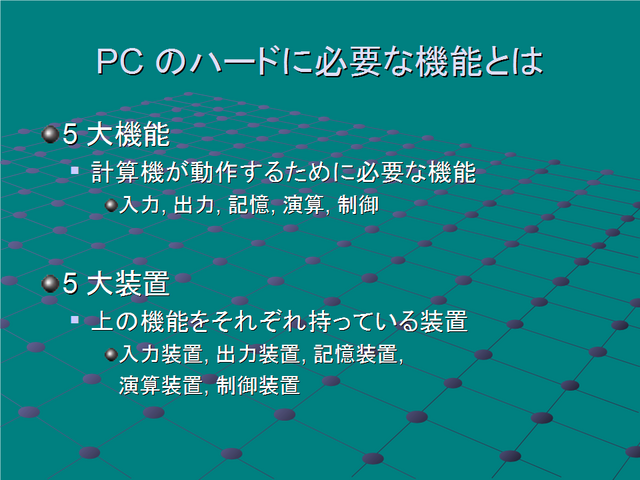 PC のハードに必要な機能とは

5 大機能

計算機が動作するために必要な機能

入力, 出力, 記憶, 演算, 制御

5 大装置

上の機能をそれぞれ持っている装置

入力装置, 出力装置, 記憶装置, 演算装置, 制御装置